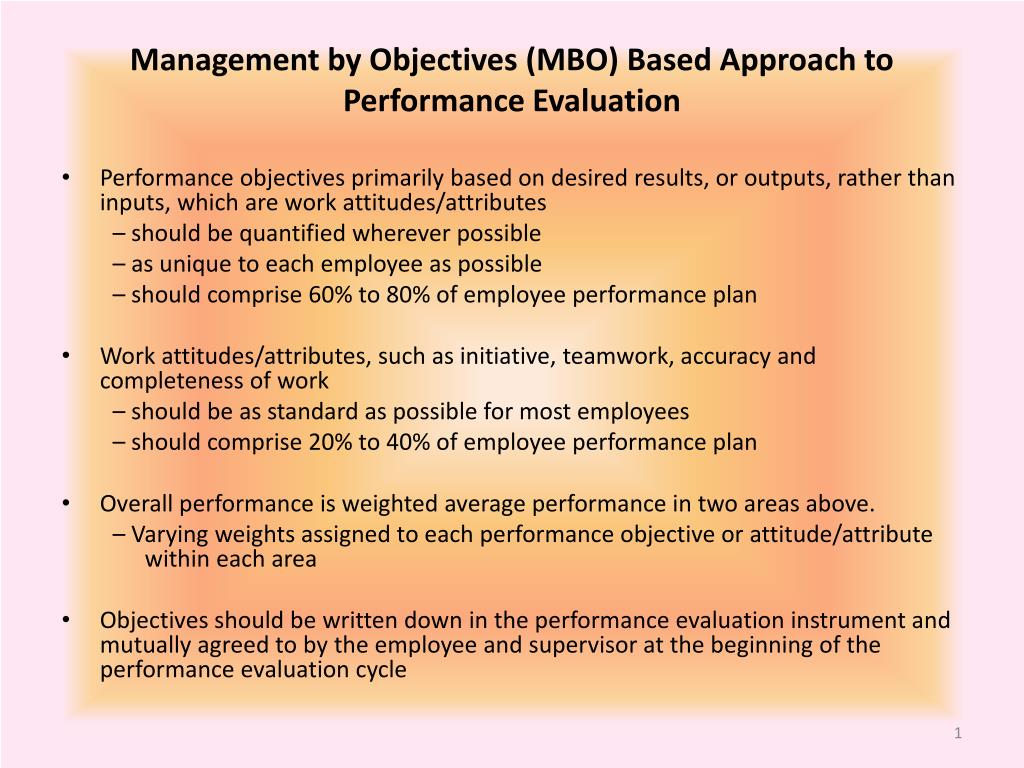 Management by Objectives (MBO) Based Approach to Performance Evaluation

• Performance objectives primarily based on desired results, or outputs, rather than inputs, which are work attitudes/attributes
– should be quantified wherever possible
– as unique to each employee as possible
– should comprise 60% to 80% of employee performance plan

• Work attitudes/attributes, such as initiative, teamwork, accuracy and completeness of work
– should be as standard as possible for most employees
– should comprise 20% to 40% of employee performance plan

• Overall performance is weighted average performance in two areas above.
– Varying weights assigned to each performance objective or attitude/attribute within each area

• Objectives should be written down in the performance evaluation instrument and mutually agreed to by the employee and supervisor at the beginning of the performance evaluation cycle

1